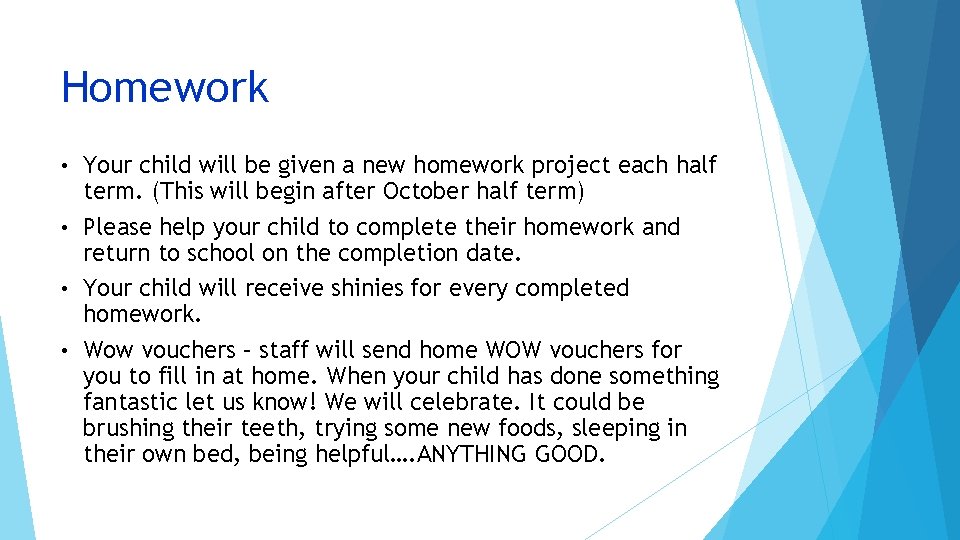 Homework

• Your child will be given a new homework project each half term. (This will begin after October half term)

• Please help your child to complete their homework and return to school on the completion date.

• Your child will receive shinies for every completed homework.

• Wow vouchers – staff will send home WOW vouchers for you to fill in at home. When your child has done something fantastic let us know! We will celebrate. It could be brushing their teeth, trying some new foods, sleeping in their own bed, being helpful….ANYTHING GOOD.